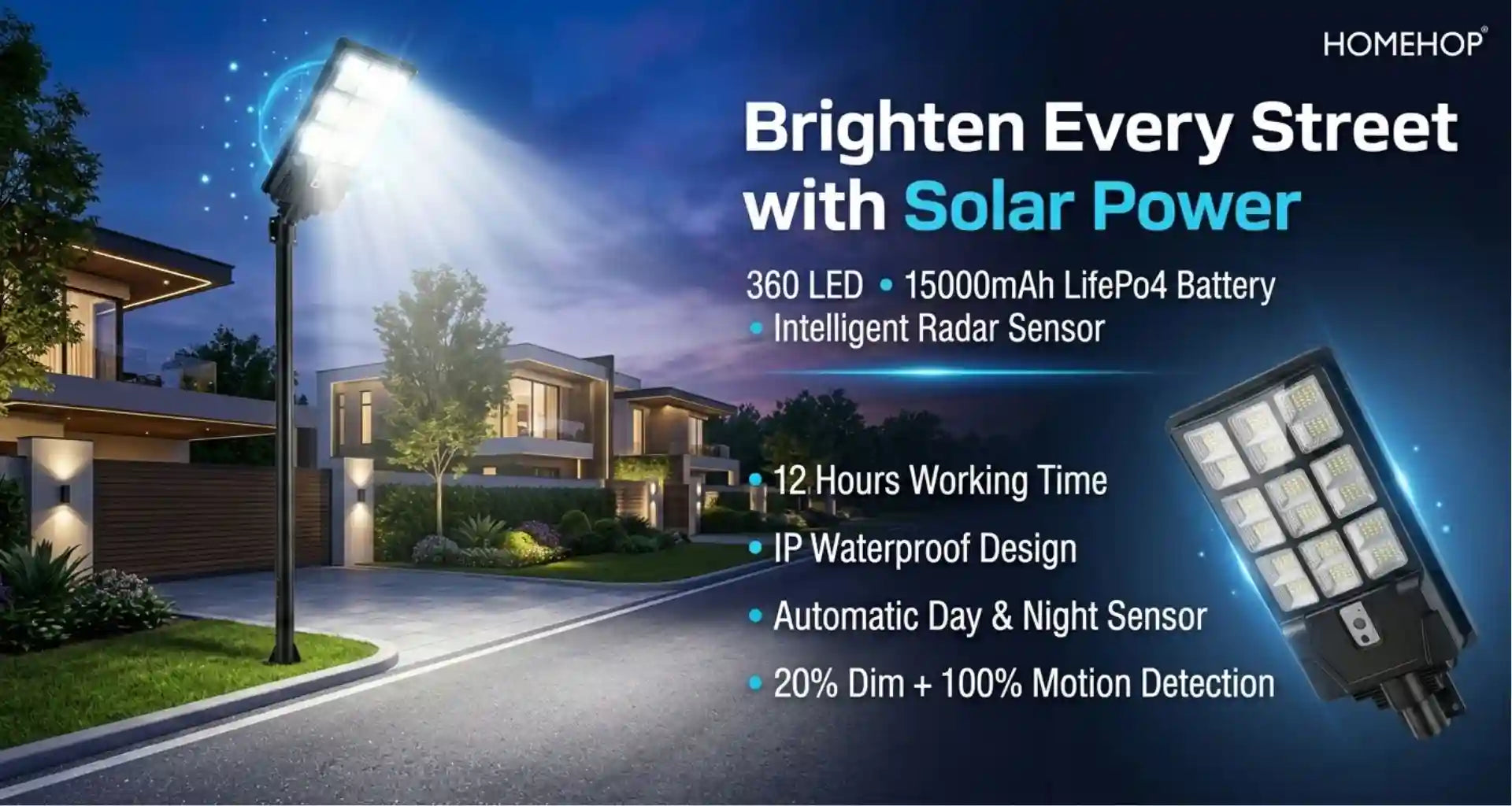 HOMEHOP®

Brighten Every Street with Solar Power

360 LED • 15000mAh LifePo4 Battery
• Intelligent Radar Sensor

• 12 Hours Working Time
• IP Waterproof Design
• Automatic Day & Night Sensor
• 20% Dim + 100% Motion Detection